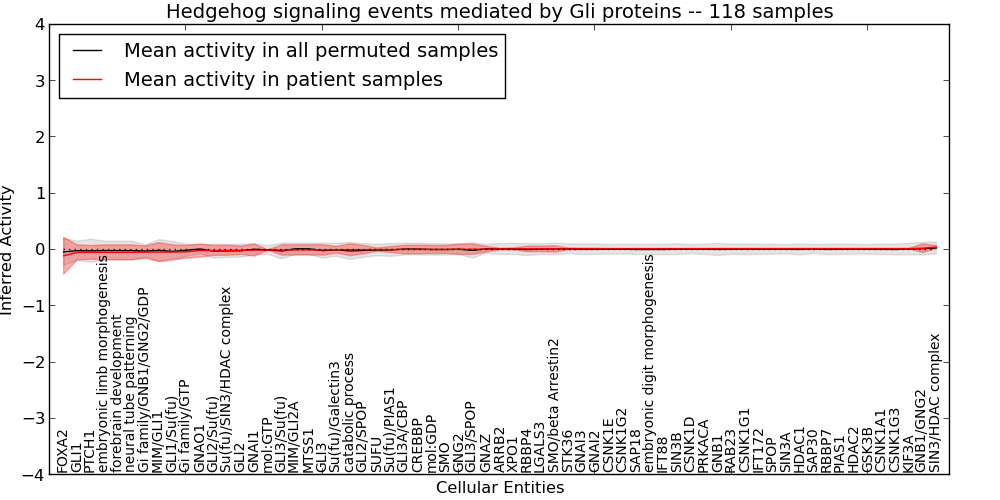 Hedgehog signaling events mediated by Gli proteins -- 118 samples

Mean activity in all permuted samples
Mean activity in patient samples

Inferred Activity

4
3
2
1
0
−1
−2
−3
−4

FOXA2
GLI1
PTCH1
embryonic limb morphogenesis
forebrain development
neural tube patterning
Gi family/GNB1/GNG2/GDP
MIM/GLI1
GLI1/Su(fu)
Gi family/GTP
GNAO1
GLI2/Su(fu)
Su(fu)/SIN3/HDAC complex
GLI2
GNAI1
mol:GTP
GLI3/Su(fu)
MIM/GLI2A
MTSS1
GLI3
Su(fu)/Galectin3
catabolic process
GLI2/SPOP
SUFU
Su(fu)/PIAS1
GLI3A/CBP
CREBBP
mol:GDP
SMO
GNG2
GLI3/SPOP
GNAZ
ARRB2
XPO1
RBBP4
LGALS3
SMO/beta Arrestin2
STK36
GNAI3
GNAI2
CSNK1E
CSNK1G2
SAP18
embryonic digit morphogenesis
IFT88
SIN3B
CSNK1D
PRKACA
GNB1
RAB23
CSNK1G1
IFT172
SPOP
SIN3A
HDAC1
SAP30
RBBP7
PIAS1
HDAC2
GSK3B
CSNK1A1
CSNK1G3
KIF3A
GNB1/GNG2
SIN3/HDAC complex

Cellular Entities